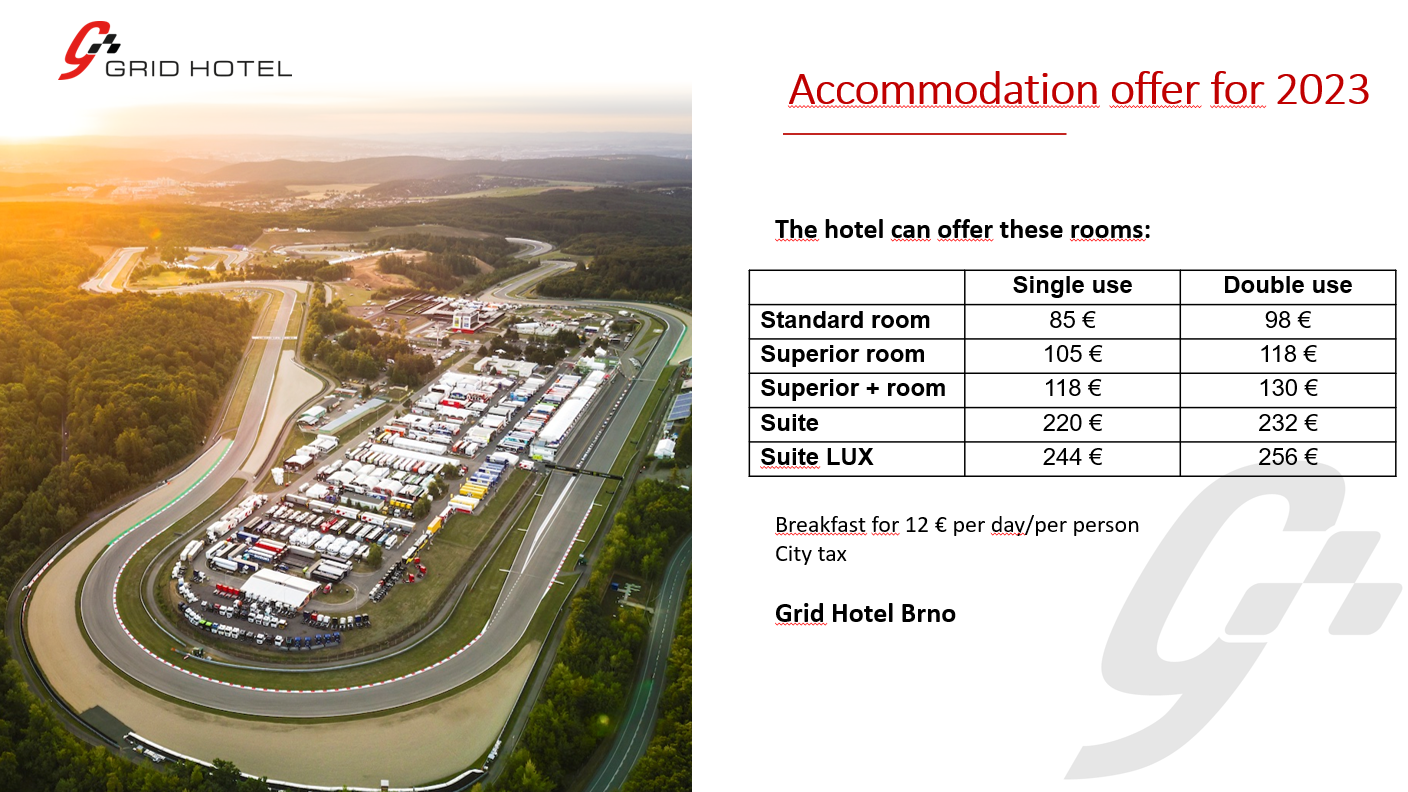 GRID HOTEL

Accommodation offer for 2023

The hotel can offer these rooms:

| | Single use | Double use |
|---|---|---|
| Standard room | 85 € | 98 € |
| Superior room | 105 € | 118 € |
| Superior + room | 118 € | 130 € |
| Suite | 220 € | 232 € |
| Suite LUX | 244 € | 256 € |

Breakfast for 12 € per day/per person
City tax

Grid Hotel Brno